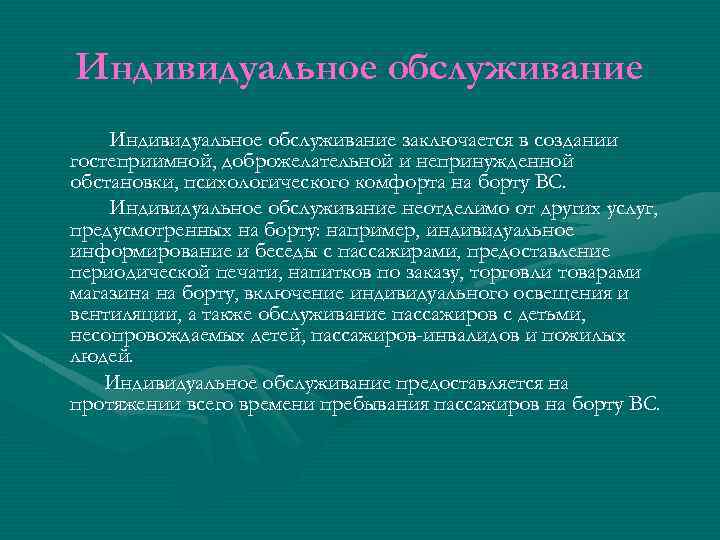 Индивидуальное обслуживание

Индивидуальное обслуживание заключается в создании гостеприимной, доброжелательной и непринужденной обстановки, психологического комфорта на борту ВС.

Индивидуальное обслуживание неотделимо от других услуг, предусмотренных на борту: например, индивидуальное информирование и беседы с пассажирами, предоставление периодической печати, напитков по заказу, торговли товарами магазина на борту, включение индивидуального освещения и вентиляции, а также обслуживание пассажиров с детьми, несопровождаемых детей, пассажиров-инвалидов и пожилых людей.

Индивидуальное обслуживание предоставляется на протяжении всего времени пребывания пассажиров на борту ВС.